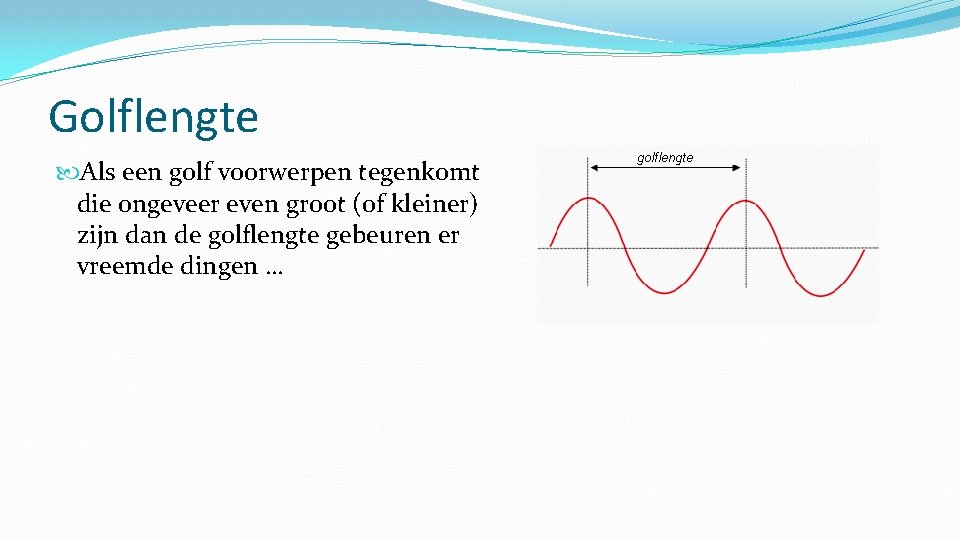 Golflengte

Als een golf voorwerpen tegenkomt die ongeveer even groot (of kleiner) zijn dan de golflengte gebeuren er vreemde dingen …

golflengte